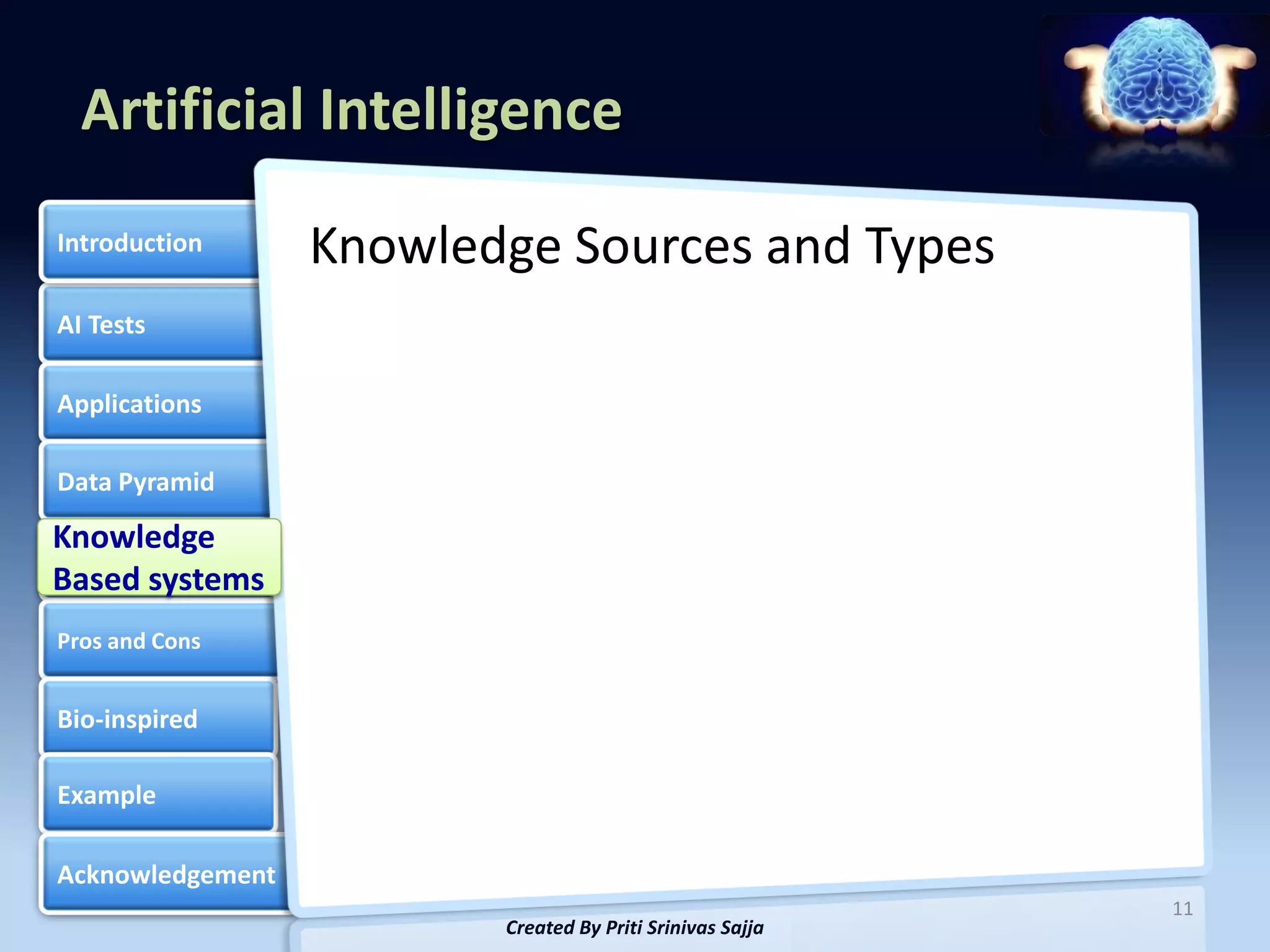 Artificial Intelligence

Introduction

AI Tests

Applications

Data Pyramid

Knowledge Based systems

Pros and Cons

Bio-inspired

Example

Acknowledgement

Knowledge Sources and Types

11

Created By Priti Srinivas Sajja